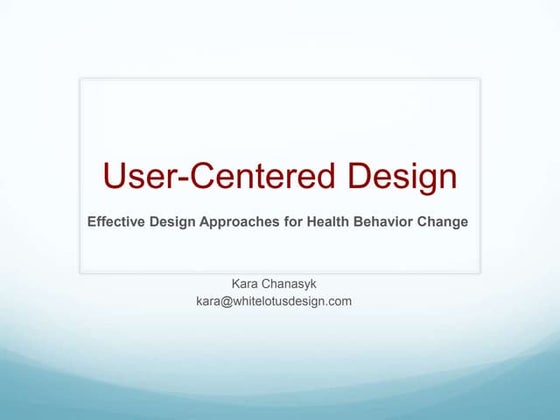 User-Centered Design

Effective Design Approaches for Health Behavior Change

Kara Chanasyk
kara@whitelotusdesign.com